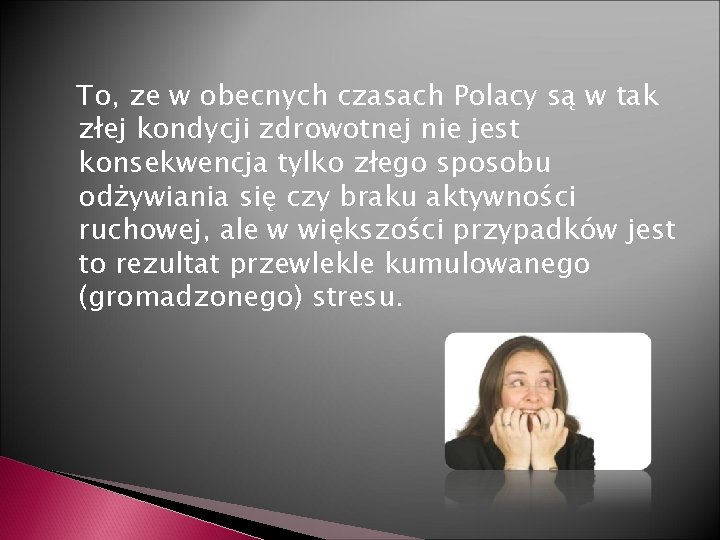 To, ze w obecnych czasach Polacy są w tak złej kondycji zdrowotnej nie jest konsekwencja tylko złego sposobu odżywiania się czy braku aktywności ruchowej, ale w większości przypadków jest to rezultat przewlekle kumulowanego (gromadzonego) stresu.